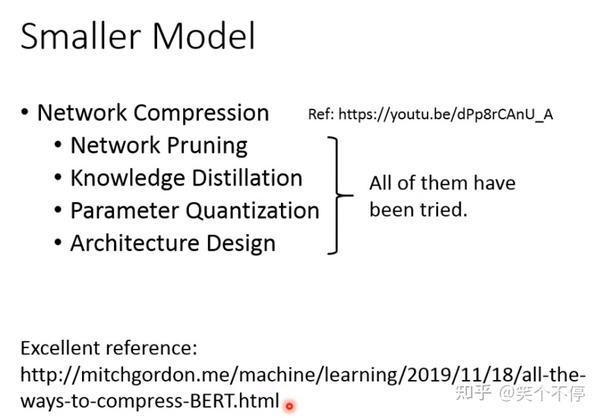 Smaller Model

• Network Compression

Ref: https://youtu.be/dPp8rCAnU_A

• Network Pruning
• Knowledge Distillation
• Parameter Quantization
• Architecture Design

All of them have been tried.

Excellent reference:
http://mitchgordon.me/machine/learning/2019/11/18/all-the-ways-to-compress-BERT.html

知乎 @笑个不停